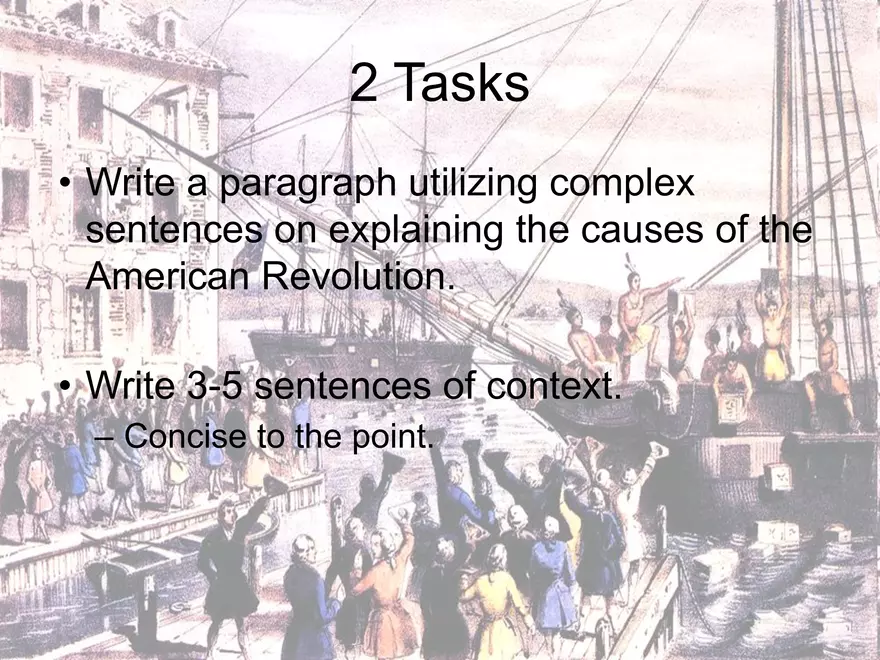 2 Tasks

• Write a paragraph utilizing complex sentences on explaining the causes of the American Revolution.

• Write 3-5 sentences of context.
– Concise to the point.